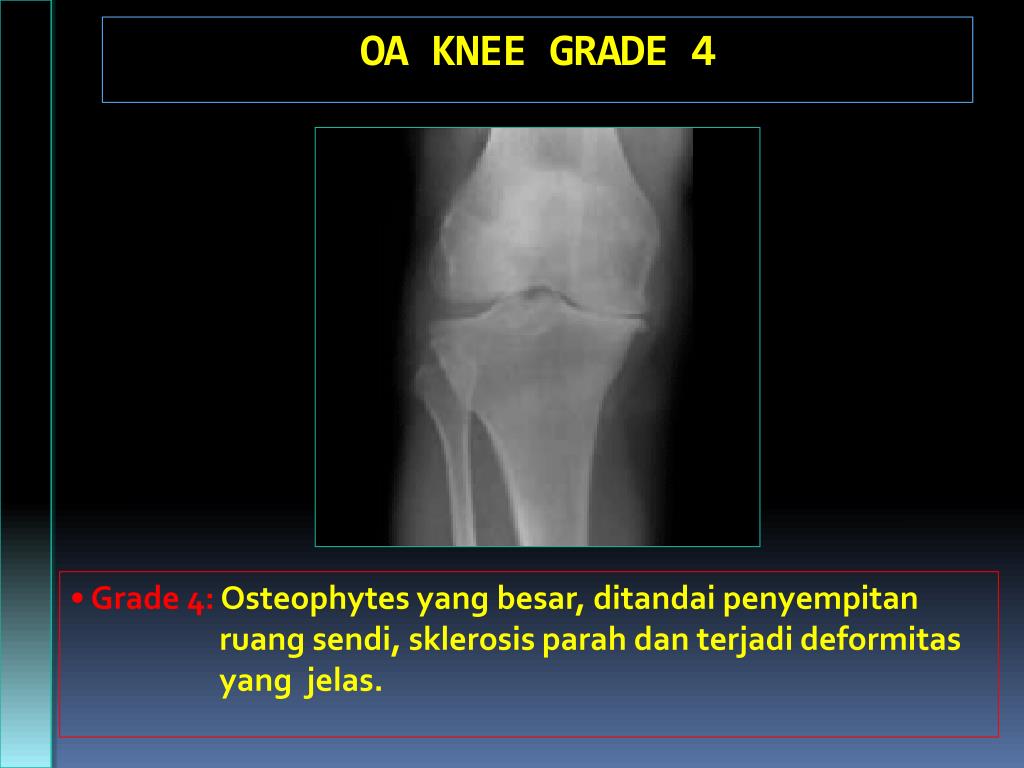 OA KNEE GRADE 4

• Grade 4: Osteophytes yang besar, ditandai penyempitan ruang sendi, sklerosis parah dan terjadi deformitas yang  jelas.